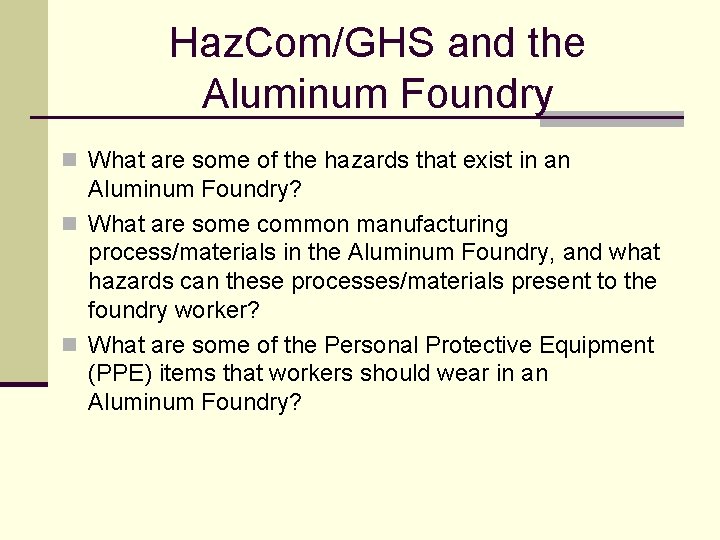 HazCom/GHS and the Aluminum Foundry

What are some of the hazards that exist in an Aluminum Foundry?

What are some common manufacturing process/materials in the Aluminum Foundry, and what hazards can these processes/materials present to the foundry worker?

What are some of the Personal Protective Equipment (PPE) items that workers should wear in an Aluminum Foundry?